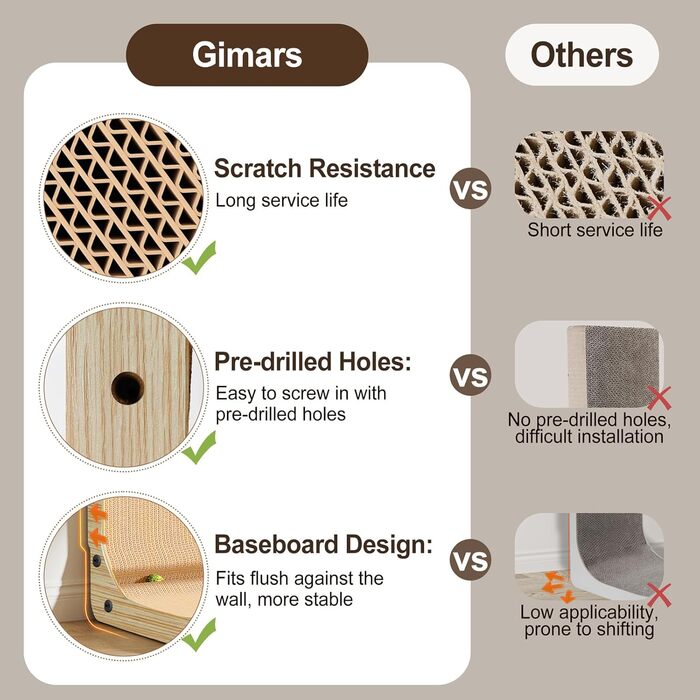 Gimars

Others

Scratch Resistance
Long service life

VS

Short service life

Pre-drilled Holes:
Easy to screw in with pre-drilled holes

VS

No pre-drilled holes, difficult installation

Baseboard Design:
Fits flush against the wall, more stable

VS

Low applicability, prone to shifting